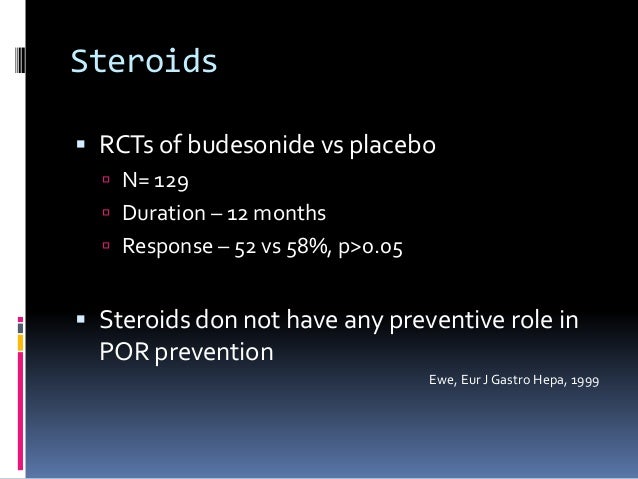 Steroids

▪ RCTs of budesonide vs placebo
▫ N= 129
▫ Duration – 12 months
▫ Response – 52 vs 58%, p>0.05

▪ Steroids don not have any preventive role in POR prevention

Ewe, Eur J Gastro Hepa, 1999